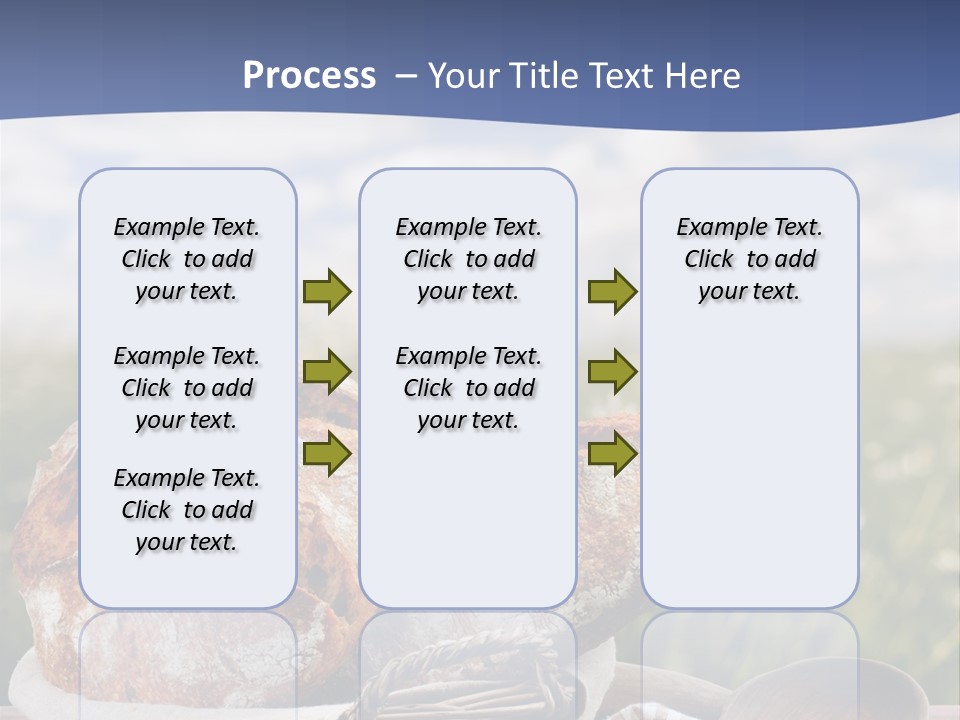 Process – Your Title Text Here

Example Text. Click to add your text.

Example Text. Click to add your text.

Example Text. Click to add your text.

Example Text. Click to add your text.

Example Text. Click to add your text.

Example Text. Click to add your text.